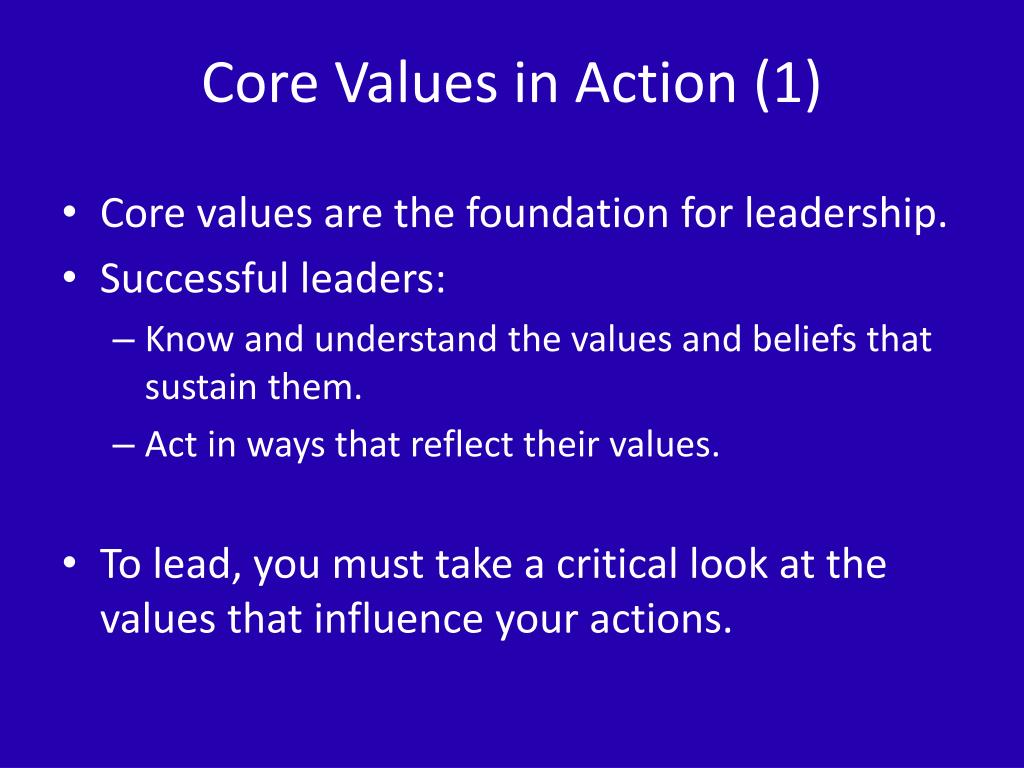 Core Values in Action (1)

• Core values are the foundation for leadership.
• Successful leaders:
– Know and understand the values and beliefs that sustain them.
– Act in ways that reflect their values.

• To lead, you must take a critical look at the values that influence your actions.